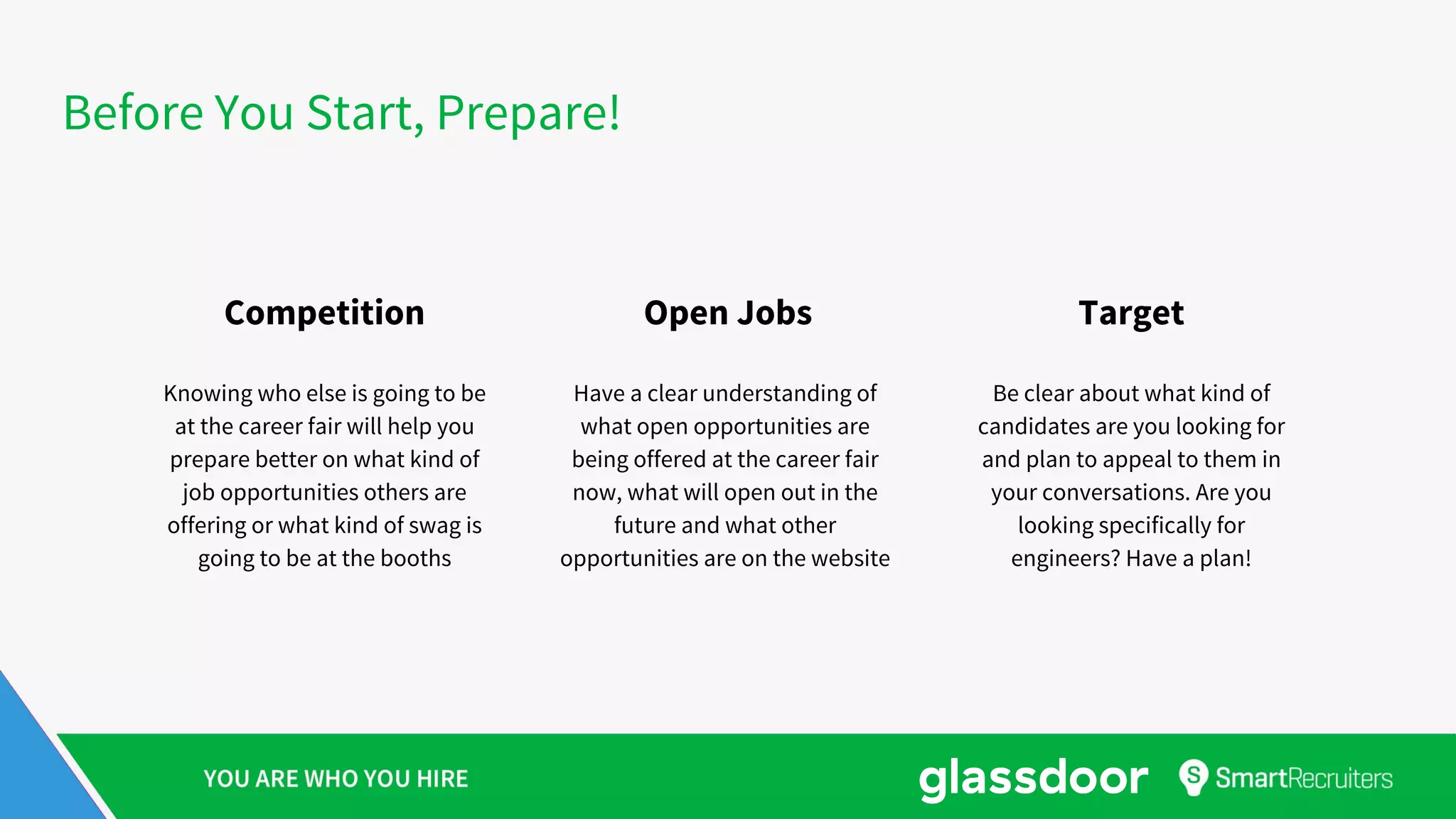 Before You Start, Prepare!

Competition

Knowing who else is going to be at the career fair will help you prepare better on what kind of job opportunities others are offering or what kind of swag is going to be at the booths

Open Jobs

Have a clear understanding of what open opportunities are being offered at the career fair now, what will open out in the future and what other opportunities are on the website

Target

Be clear about what kind of candidates are you looking for and plan to appeal to them in your conversations. Are you looking specifically for engineers? Have a plan!

YOU ARE WHO YOU HIRE

glassdoor

SmartRecruiters